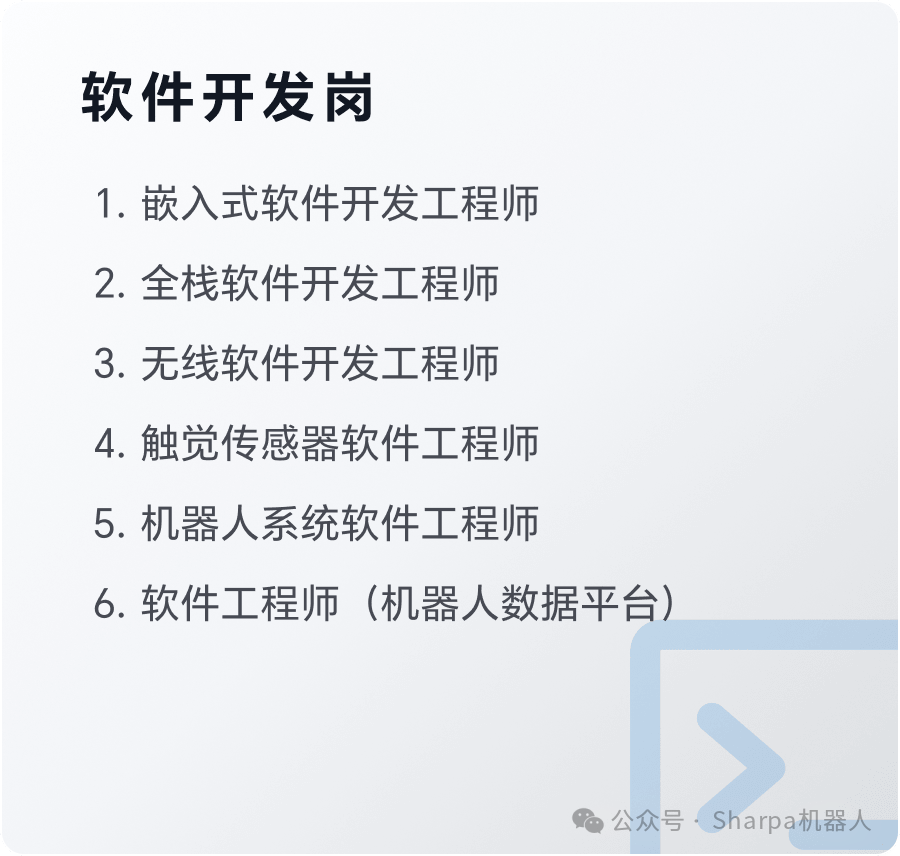 软件开发岗

1. 嵌入式软件开发工程师
2. 全栈软件开发工程师
3. 无线软件开发工程师
4. 触觉传感器软件工程师
5. 机器人系统软件工程师
6. 软件工程师（机器人数据平台）

公众号 · Sharpa机器人